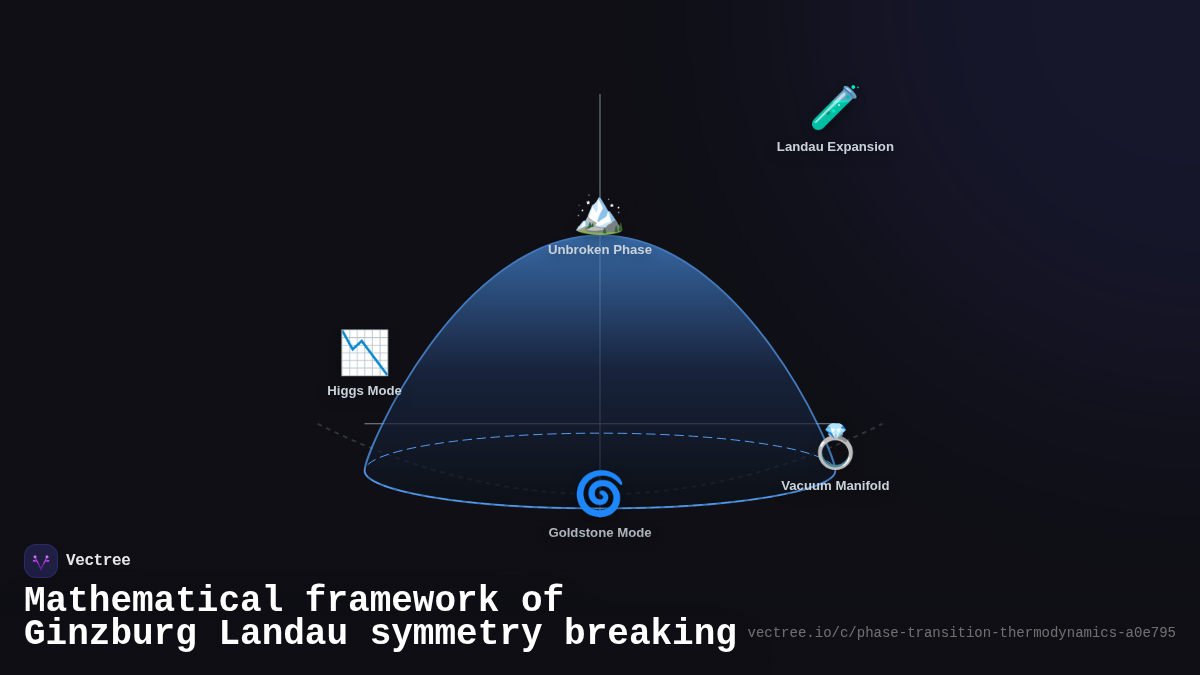 Landau Expansion

Unbroken Phase

Higgs Mode

Vacuum Manifold

Goldstone Mode

Vectree

Mathematical framework of Ginzburg Landau symmetry breaking

vectree.io/c/phase-transition-thermodynamics-a0e795